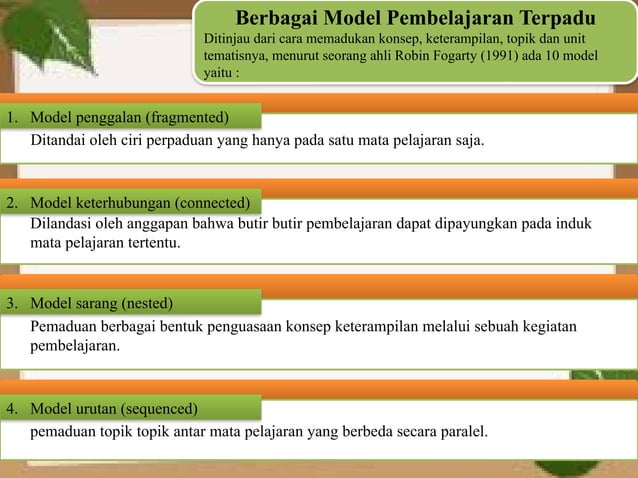 Berbagai Model Pembelajaran Terpadu

Ditinjau dari cara memadukan konsep, keterampilan, topik dan unit tematisnya, menurut seorang ahli Robin Fogarty (1991) ada 10 model yaitu :

1. Model penggalan (fragmented)

Ditandai oleh ciri perpaduan yang hanya pada satu mata pelajaran saja.

2. Model keterhubungan (connected)

Dilandasi oleh anggapan bahwa butir butir pembelajaran dapat dipayungkan pada induk mata pelajaran tertentu.

3. Model sarang (nested)

Pemaduan berbagai bentuk penguasaan konsep keterampilan melalui sebuah kegiatan pembelajaran.

4. Model urutan (sequenced)

pemaduan topik topik antar mata pelajaran yang berbeda secara paralel.